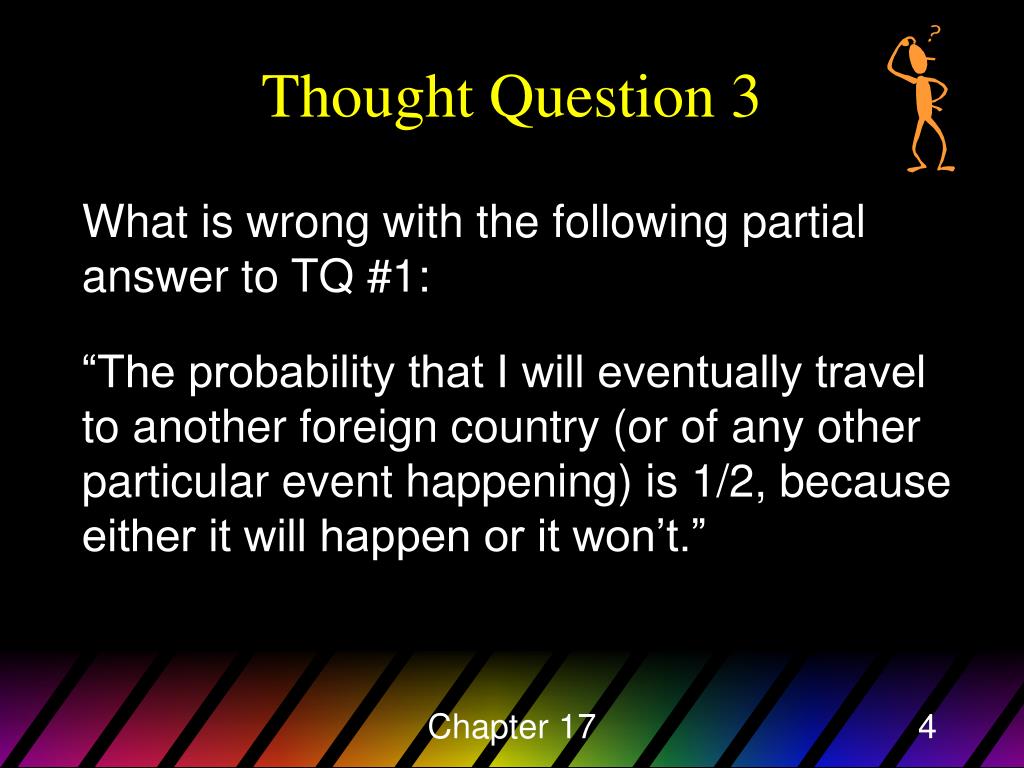 Thought Question 3

?

What is wrong with the following partial answer to TQ #1:

“The probability that I will eventually travel to another foreign country (or of any other particular event happening) is 1/2, because either it will happen or it won’t.”

Chapter 17

4